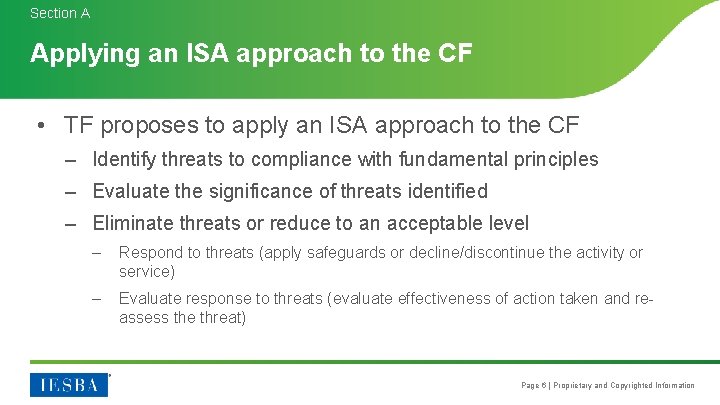 Section A

Applying an ISA approach to the CF

• TF proposes to apply an ISA approach to the CF
– Identify threats to compliance with fundamental principles
– Evaluate the significance of threats identified
– Eliminate threats or reduce to an acceptable level
– Respond to threats (apply safeguards or decline/discontinue the activity or service)
– Evaluate response to threats (evaluate effectiveness of action taken and re-assess the threat)

IESBA

Page 6 | Proprietary and Copyrighted Information